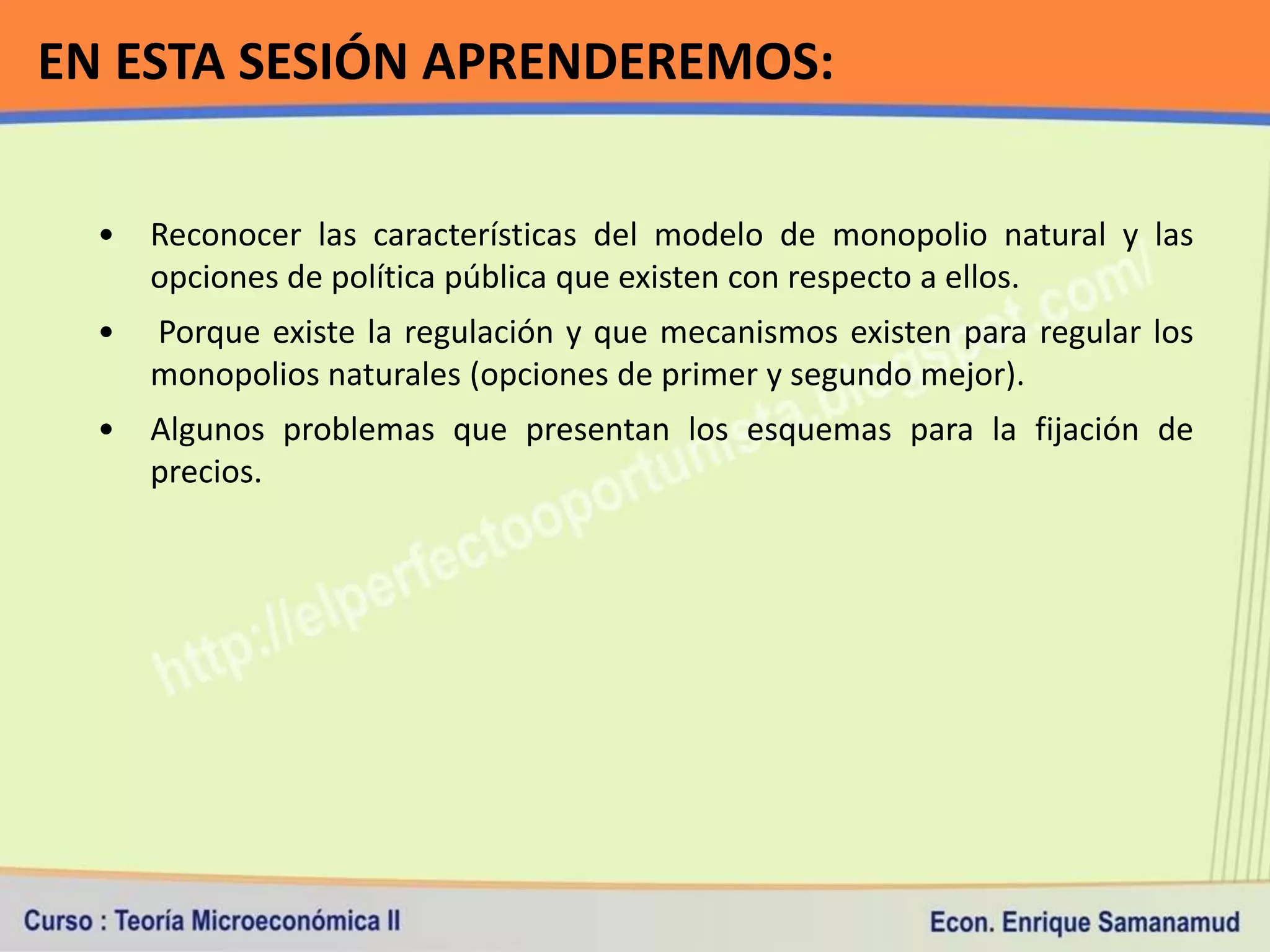 EN ESTA SESIÓN APRENDEREMOS:

• Reconocer las características del modelo de monopolio natural y las opciones de política pública que existen con respecto a ellos.

• Porque existe la regulación y que mecanismos existen para regular los monopolios naturales (opciones de primer y segundo mejor).

• Algunos problemas que presentan los esquemas para la fijación de precios.

http://elperfectooportunista.blogspot.com/

Curso : Teoría Microeconómica II

Econ. Enrique Samanamud